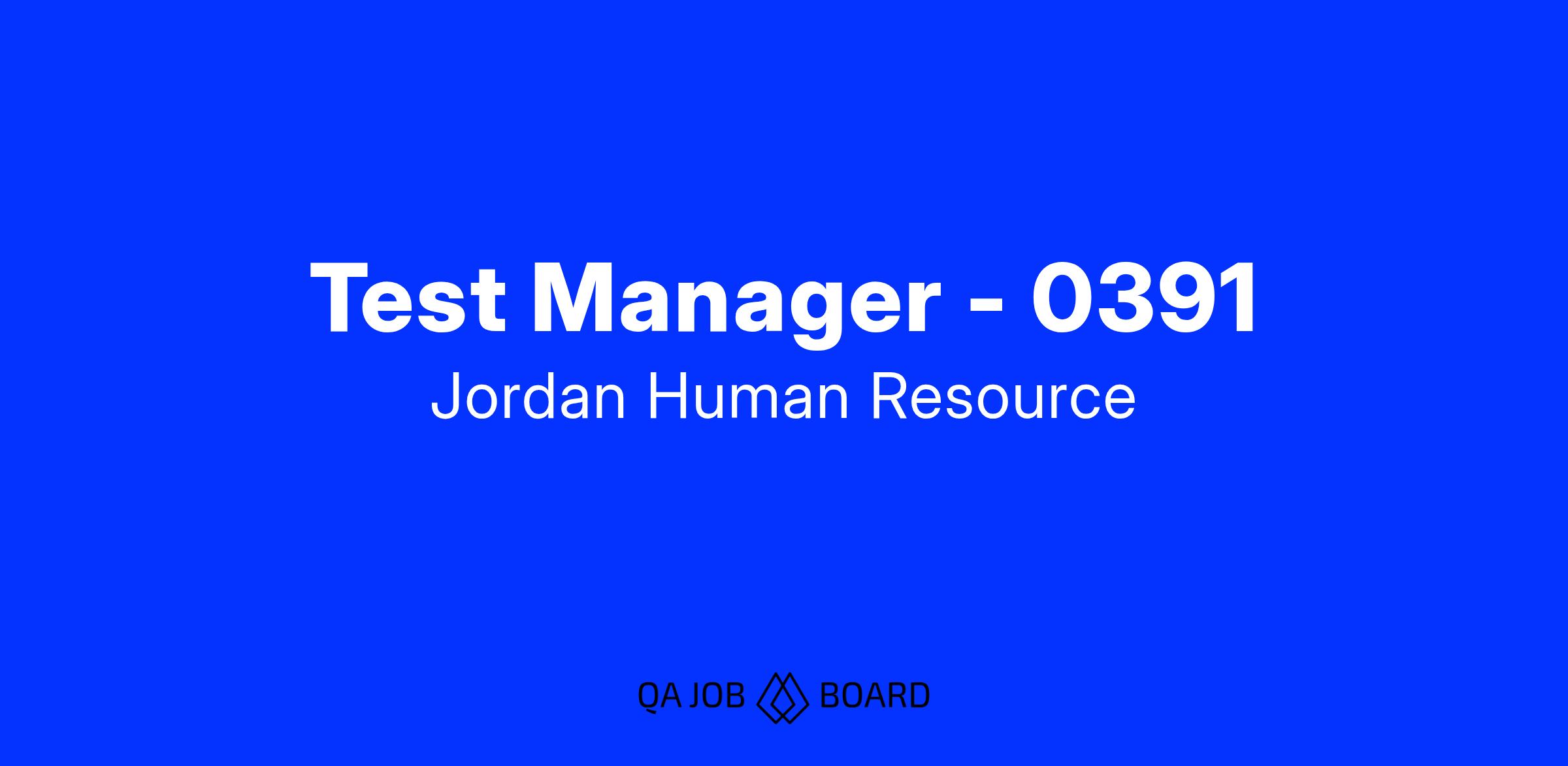 Test Manager - 0391
Jordan Human Resource

QA JOB BOARD